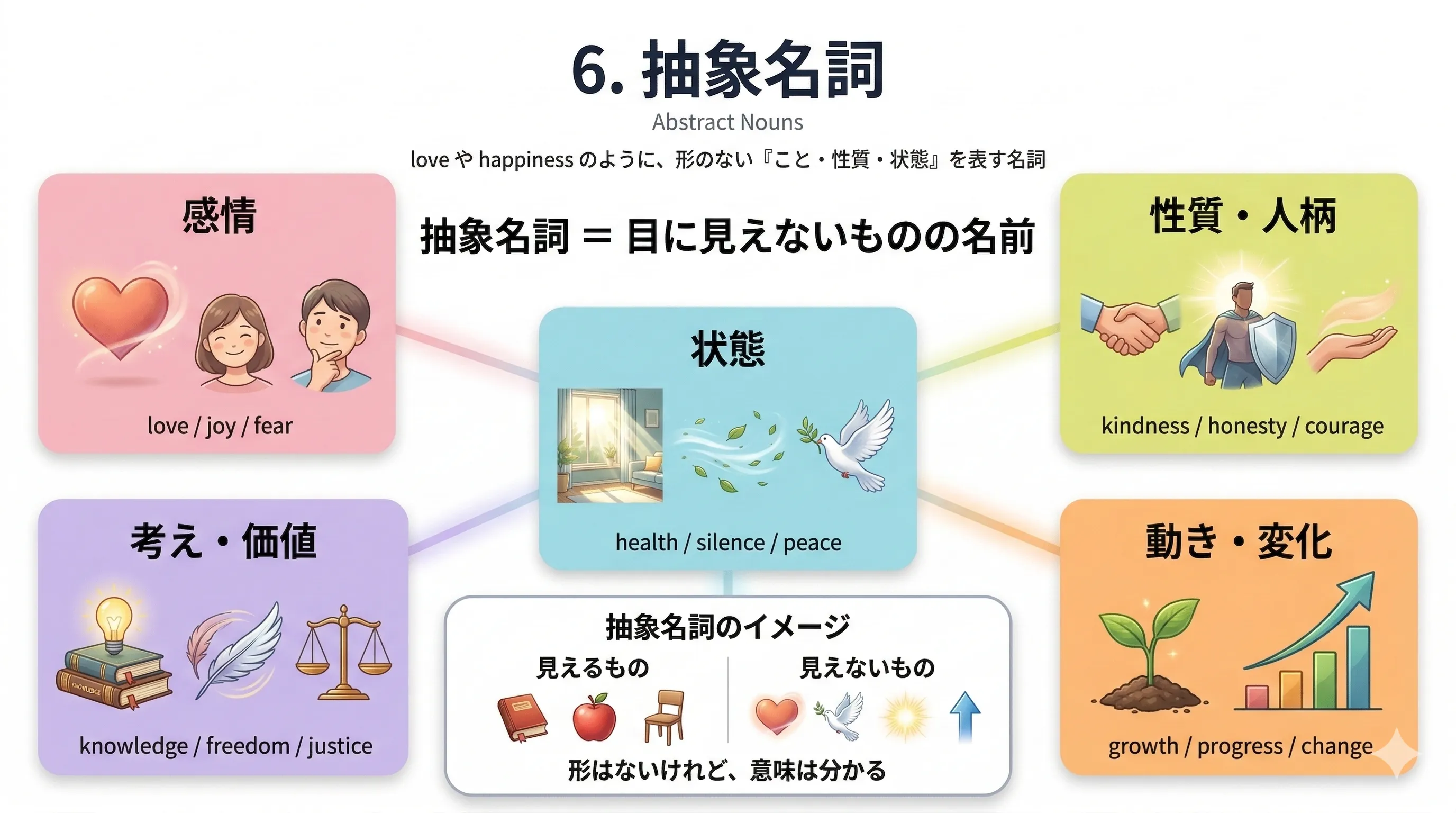 6. 抽象名詞

Abstract Nouns

love や happiness のように、形のない『こと・性質・状態』を表す名詞

抽象名詞 ＝ 目に見えないものの名前

感情

love / joy / fear

性質・人柄

kindness / honesty / courage

状態

health / silence / peace

考え・価値

KNOWLEDGE

knowledge / freedom / justice

動き・変化

growth / progress / change

抽象名詞のイメージ

見えるもの

見えないもの

形はないけれど、意味は分かる